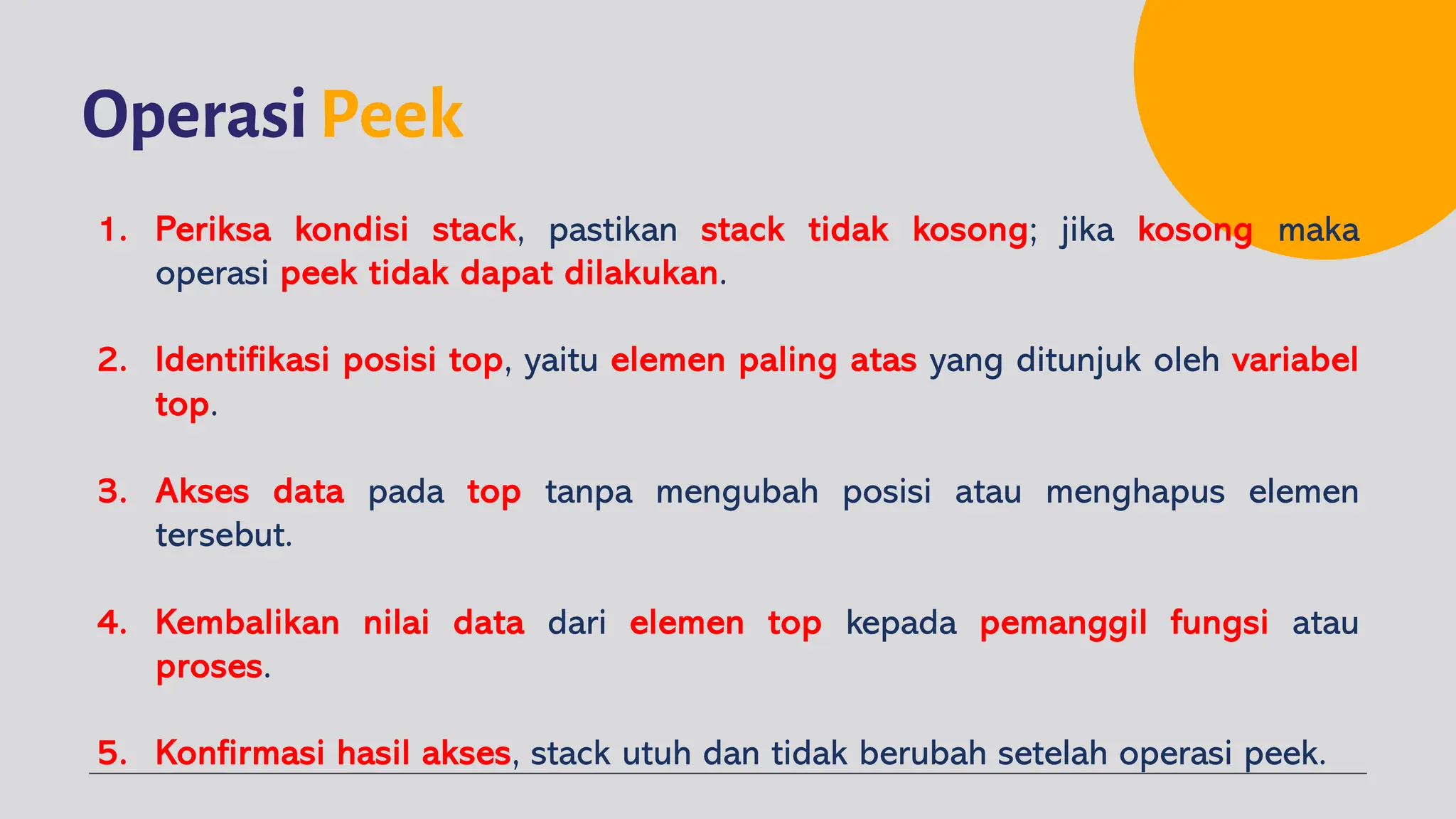 Operasi Peek

1. Periksa kondisi stack, pastikan stack tidak kosong; jika kosong maka operasi peek tidak dapat dilakukan.

2. Identifikasi posisi top, yaitu elemen paling atas yang ditunjuk oleh variabel top.

3. Akses data pada top tanpa mengubah posisi atau menghapus elemen tersebut.

4. Kembalikan nilai data dari elemen top kepada pemanggil fungsi atau proses.

5. Konfirmasi hasil akses, stack utuh dan tidak berubah setelah operasi peek.